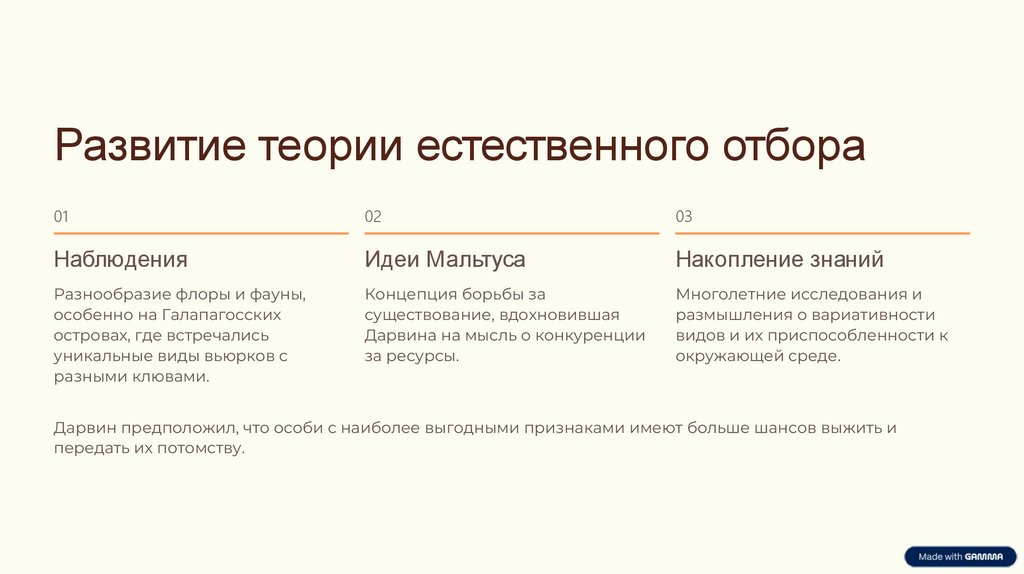 Развитие теории естественного отбора

01

Наблюдения

Разнообразие флоры и фауны, особенно на Галапагосских островах, где встречались уникальные виды вьюрков с разными клювами.

02

Идеи Мальтуса

Концепция борьбы за существование, вдохновившая Дарвина на мысль о конкуренции за ресурсы.

03

Накопление знаний

Многолетние исследования и размышления о вариативности видов и их приспособленности к окружающей среде.

Дарвин предположил, что особи с наиболее выгодными признаками имеют больше шансов выжить и передать их потомству.

Made with GAMMA